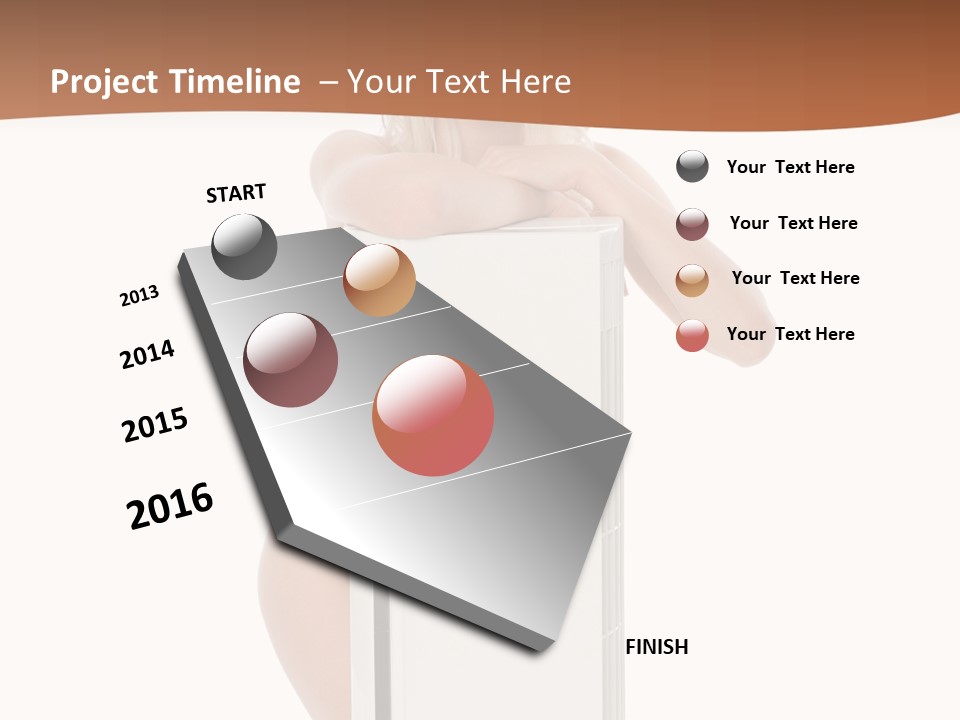 Project Timeline – Your Text Here

START

2013

2014

2015

2016

FINISH

Your Text Here

Your Text Here

Your Text Here

Your Text Here